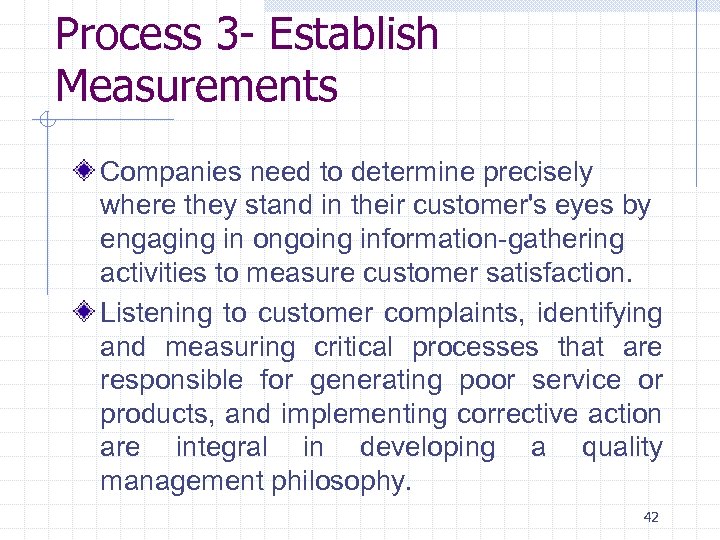 Process 3- Establish Measurements

Companies need to determine precisely where they stand in their customer's eyes by engaging in ongoing information-gathering activities to measure customer satisfaction.

Listening to customer complaints, identifying and measuring critical processes that are responsible for generating poor service or products, and implementing corrective action are integral in developing a quality management philosophy.

42